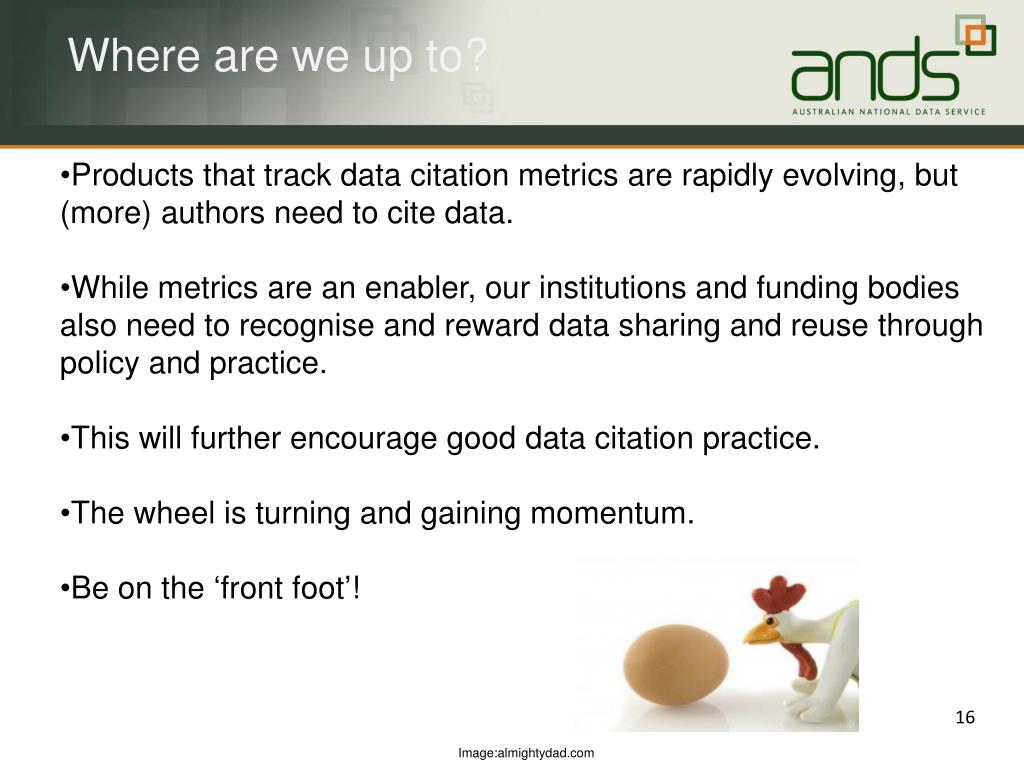 Where are we up to?

ands
AUSTRALIAN NATIONAL DATA SERVICE

•Products that track data citation metrics are rapidly evolving, but (more) authors need to cite data.

•While metrics are an enabler, our institutions and funding bodies also need to recognise and reward data sharing and reuse through policy and practice.

•This will further encourage good data citation practice.

•The wheel is turning and gaining momentum.

•Be on the ‘front foot’!

16

Image:almightydad.com